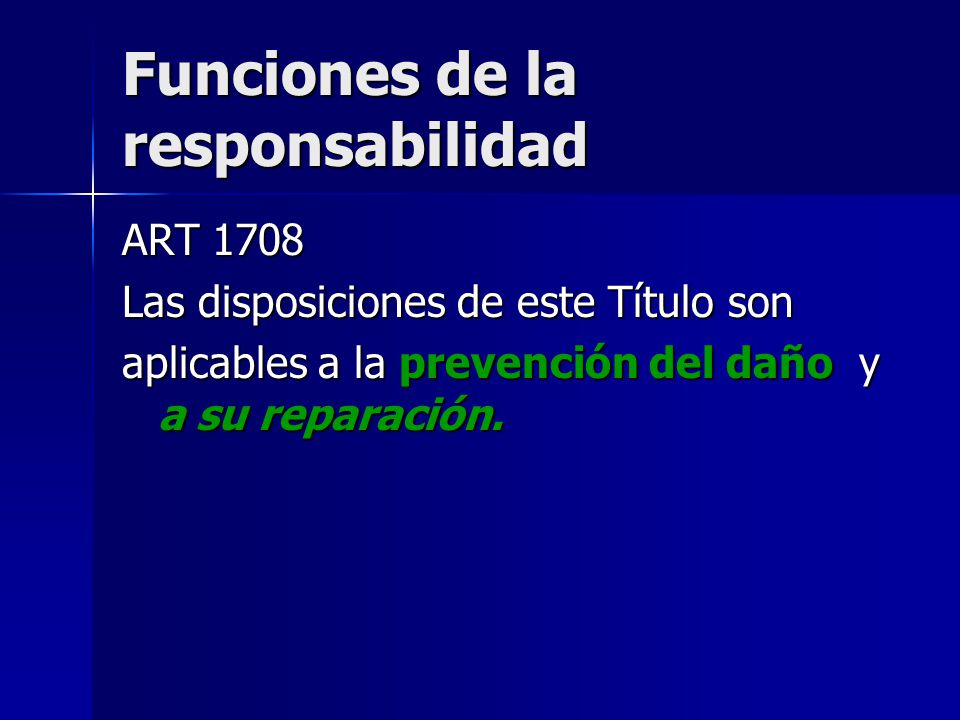 Funciones de la responsabilidad

ART 1708

Las disposiciones de este Título son aplicables a la prevención del daño y a su reparación.